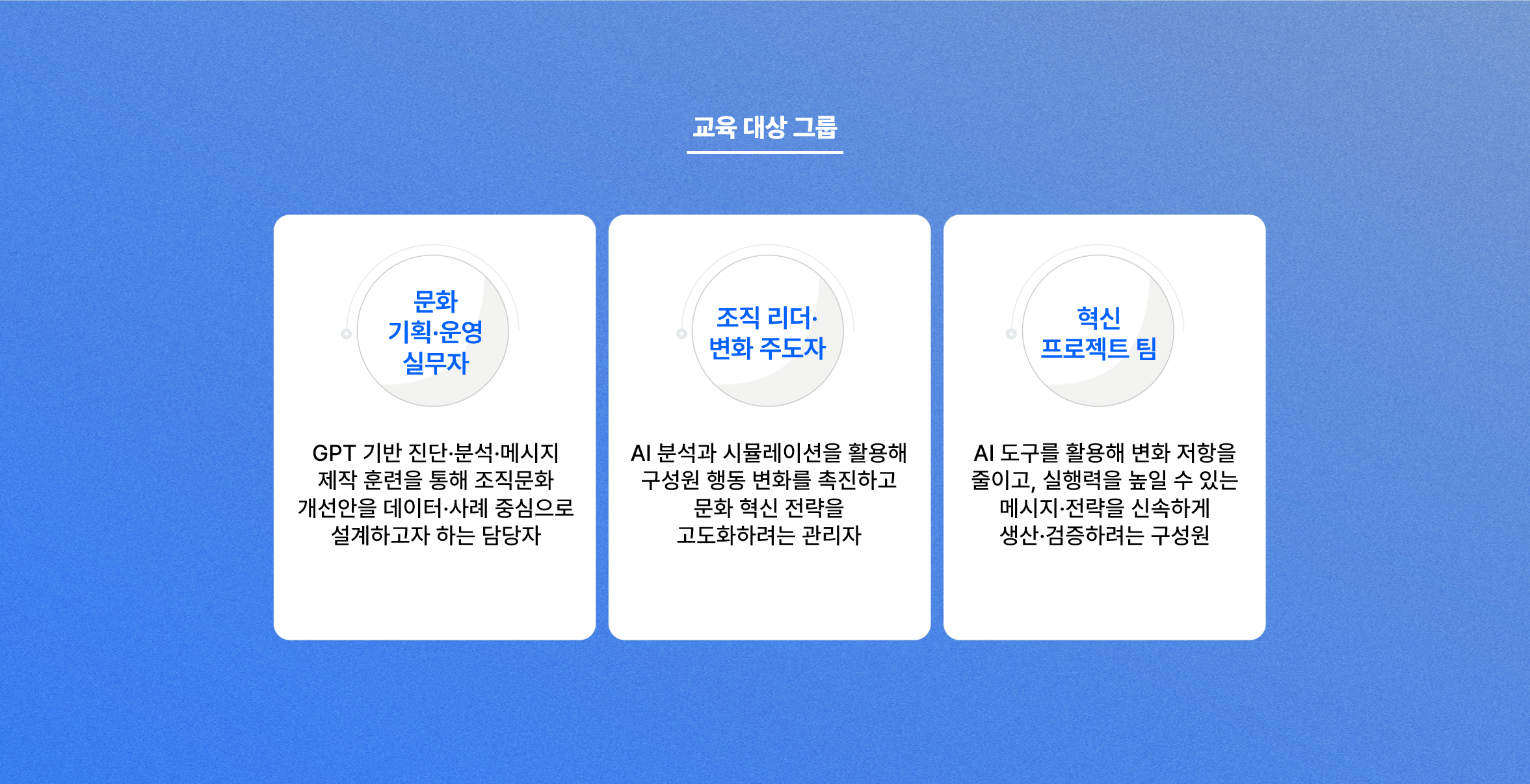 교육 대상 그룹

문화 기획·운영 실무자

GPT 기반 진단·분석·메시지 제작 훈련을 통해 조직문화 개선안을 데이터·사례 중심으로 설계하고자 하는 담당자

조직 리더· 변화 주도자

AI 분석과 시뮬레이션을 활용해 구성원 행동 변화를 촉진하고 문화 혁신 전략을 고도화하려는 관리자

혁신 프로젝트 팀

AI 도구를 활용해 변화 저항을 줄이고, 실행력을 높일 수 있는 메시지·전략을 신속하게 생산·검증하려는 구성원